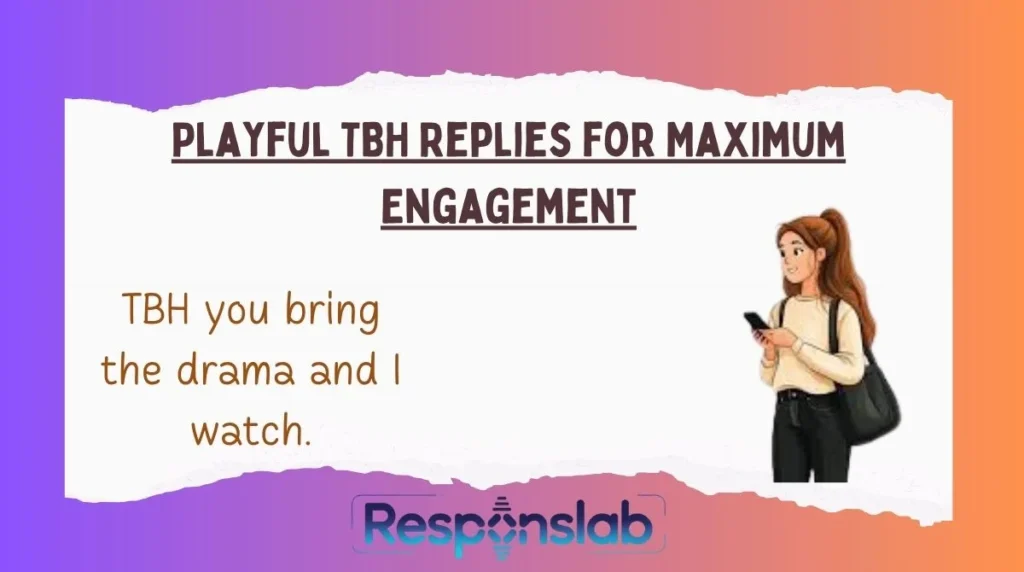 PLAYFUL TBH REPLIES FOR MAXIMUM ENGAGEMENT

TBH you bring the drama and I watch.

Responslab